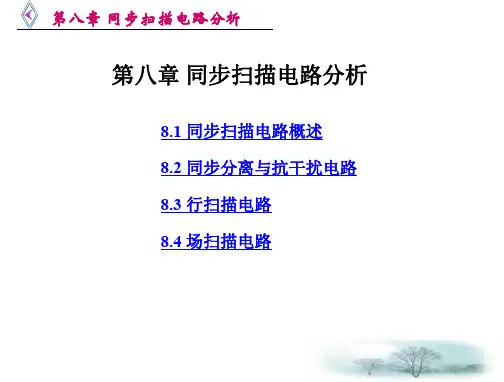 第八章 同步扫描电路分析

第八章 同步扫描电路分析

8.1 同步扫描电路概述

8.2 同步分离与抗干扰电路

8.3 行扫描电路

8.4 场扫描电路